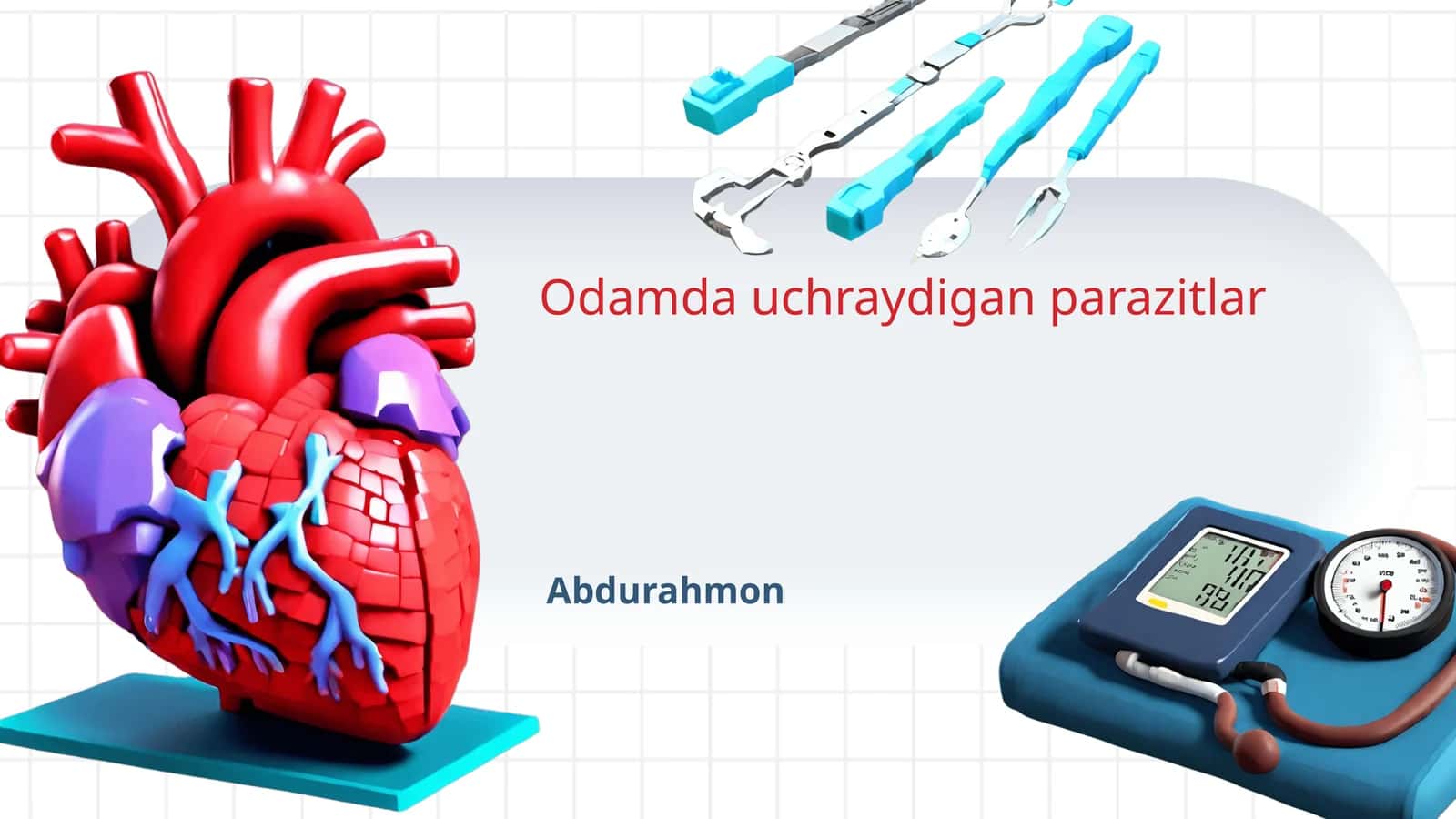 Odamda uchraydigan parazitlar

Abdurahmon